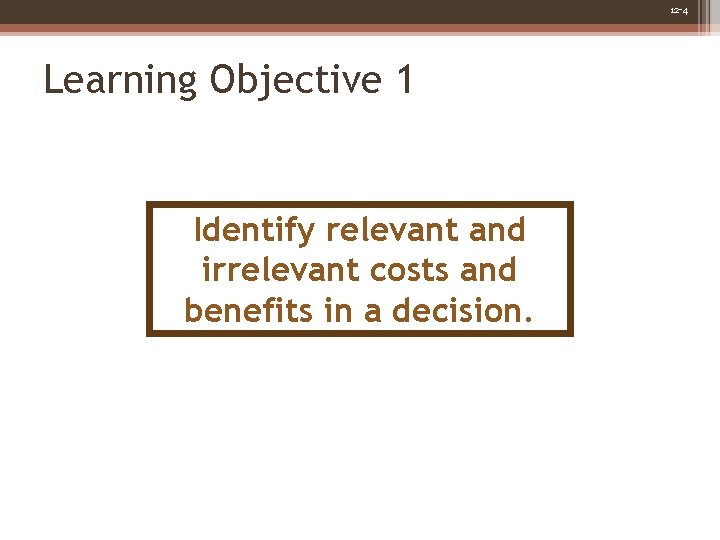 12-4

Learning Objective 1

Identify relevant and irrelevant costs and benefits in a decision.